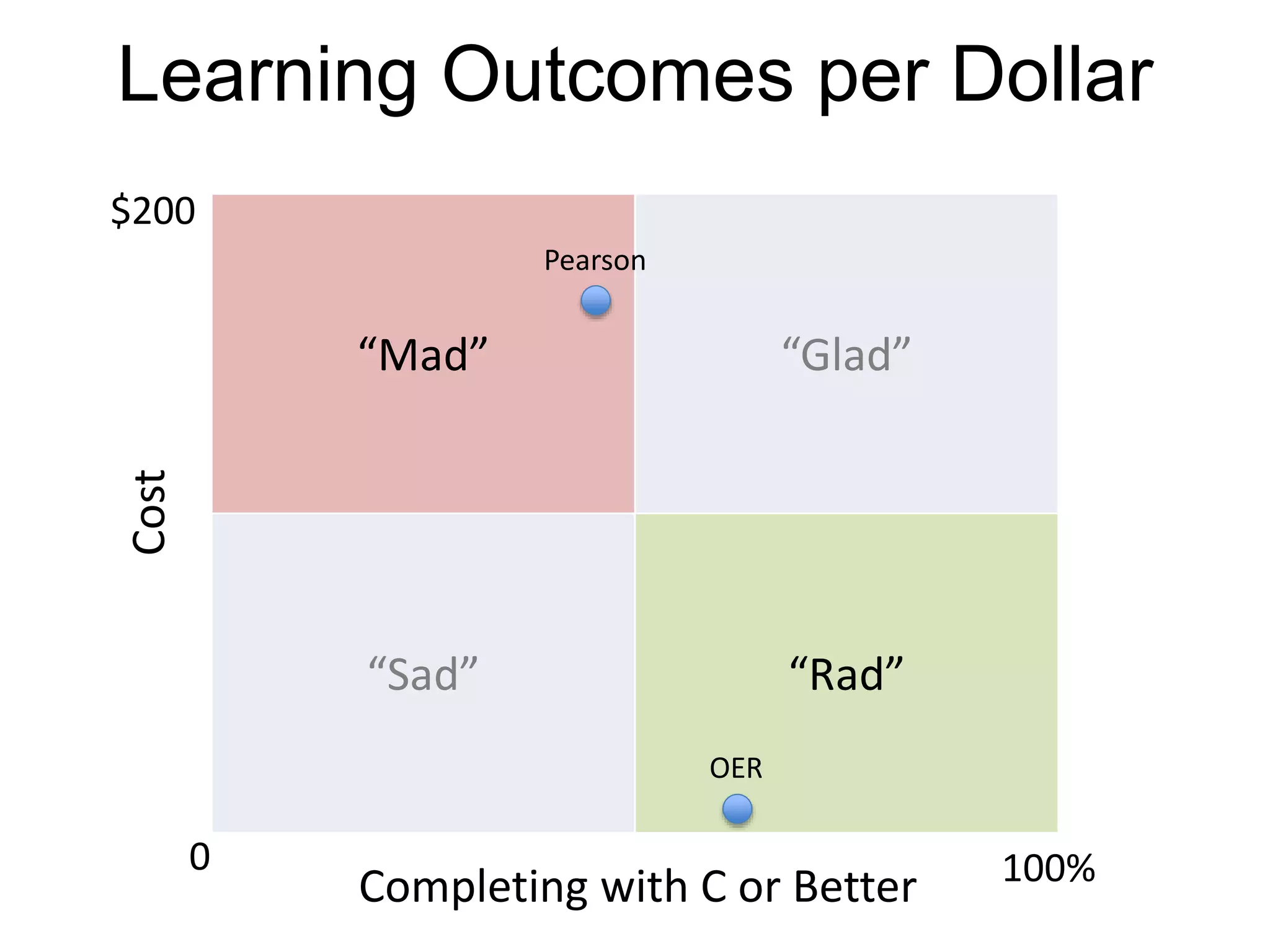 Learning Outcomes per Dollar

$200

Pearson

“Mad”

“Glad”

Cost

“Sad”

“Rad”

OER

0

Completing with C or Better

100%